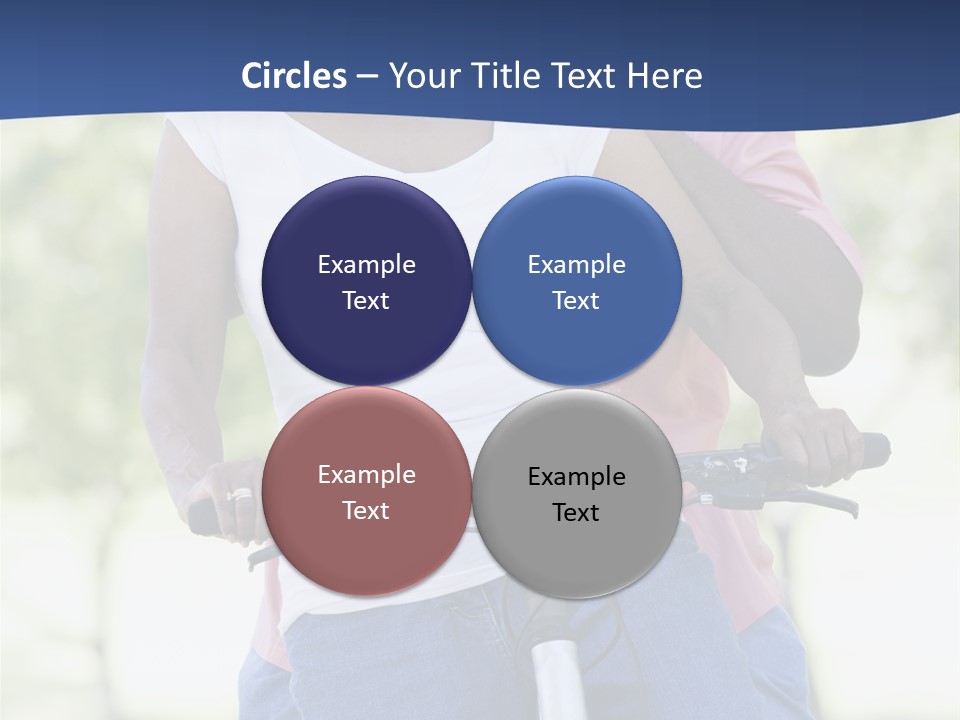 Circles – Your Title Text Here

Example Text

Example Text

Example Text

Example Text